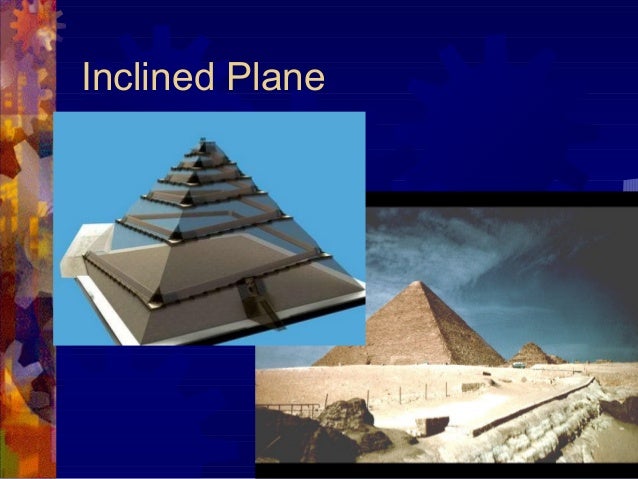 Inclined Plane